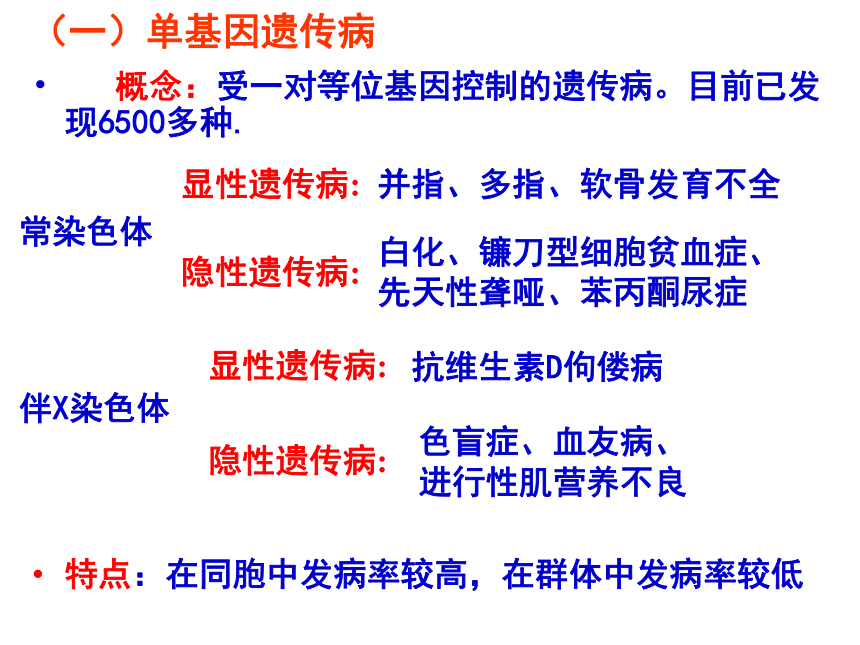 （一）单基因遗传病

• 概念：受一对等位基因控制的遗传病。目前已发现6500多种.

常染色体

显性遗传病：并指、多指、软骨发育不全

隐性遗传病：白化、镰刀型细胞贫血症、先天性聋哑、苯丙酮尿症

伴X染色体

显性遗传病：抗维生素D佝偻病

隐性遗传病：色盲症、血友病、进行性肌营养不良

• 特点：在同胞中发病率较高，在群体中发病率较低